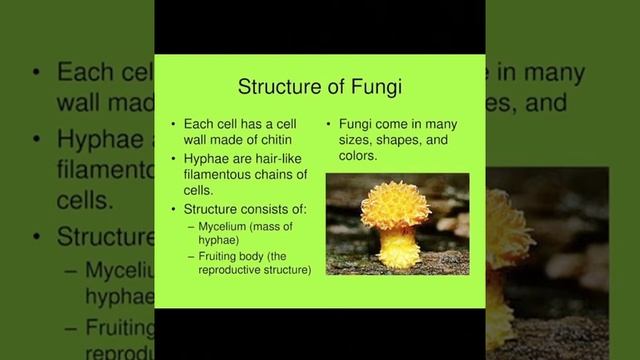 Structure of Fungi

• Each cell has a cell wall made of chitin
• Hyphae are hair-like filamentous chains of cells.
• Structure consists of:
– Mycelium (mass of hyphae)
– Fruiting body (the reproductive structure)

• Fungi come in many sizes, shapes, and colors.